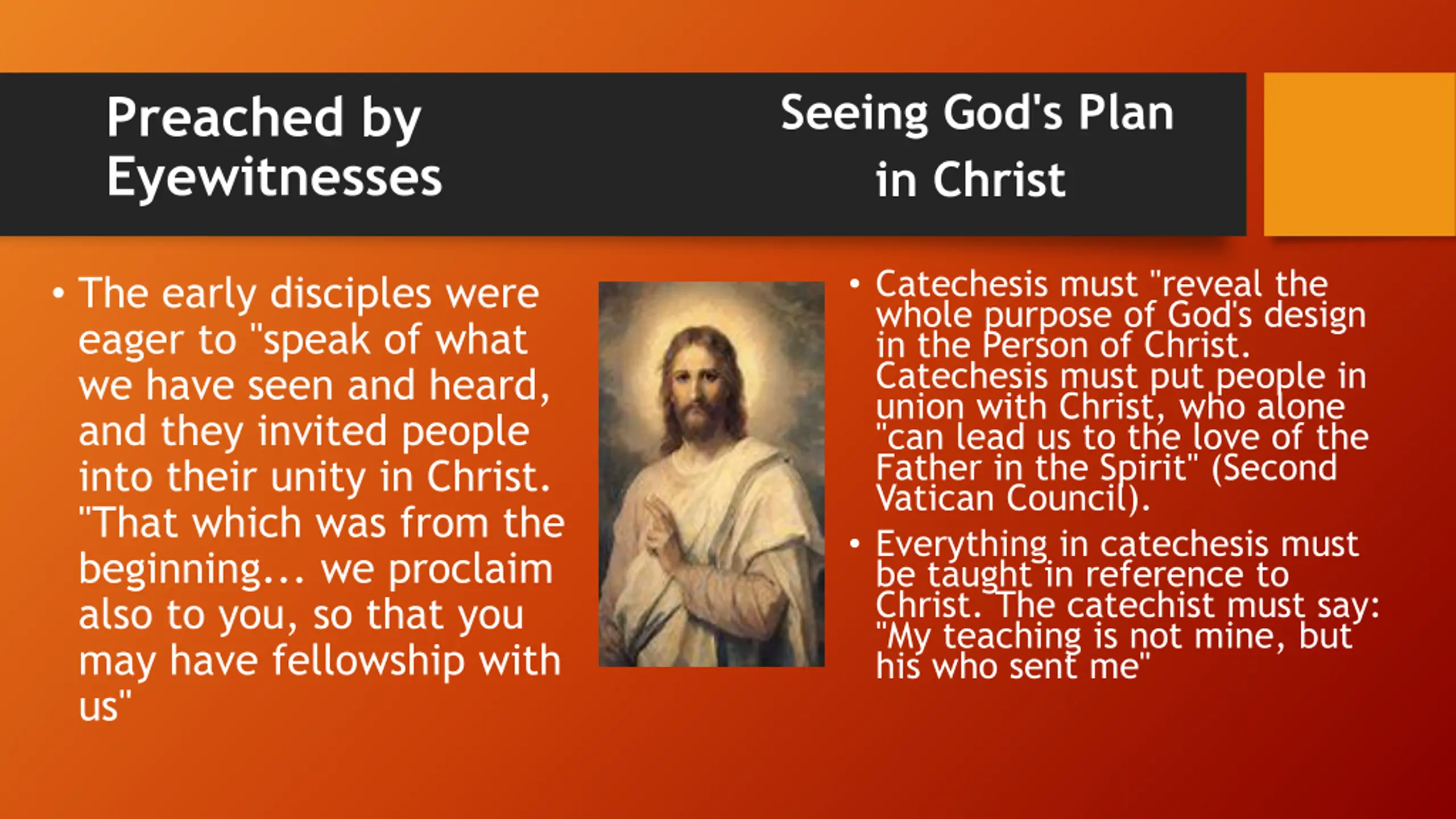 Preached by Eyewitnesses

• The early disciples were eager to "speak of what we have seen and heard, and they invited people into their unity in Christ. "That which was from the beginning… we proclaim also to you, so that you may have fellowship with us"

Seeing God's Plan in Christ

• Catechesis must "reveal the whole purpose of God's design in the Person of Christ. Catechesis must put people in union with Christ, who alone "can lead us to the love of the Father in the Spirit" (Second Vatican Council).

• Everything in catechesis must be taught in reference to Christ. The catechist must say: "My teaching is not mine, but his who sent me"